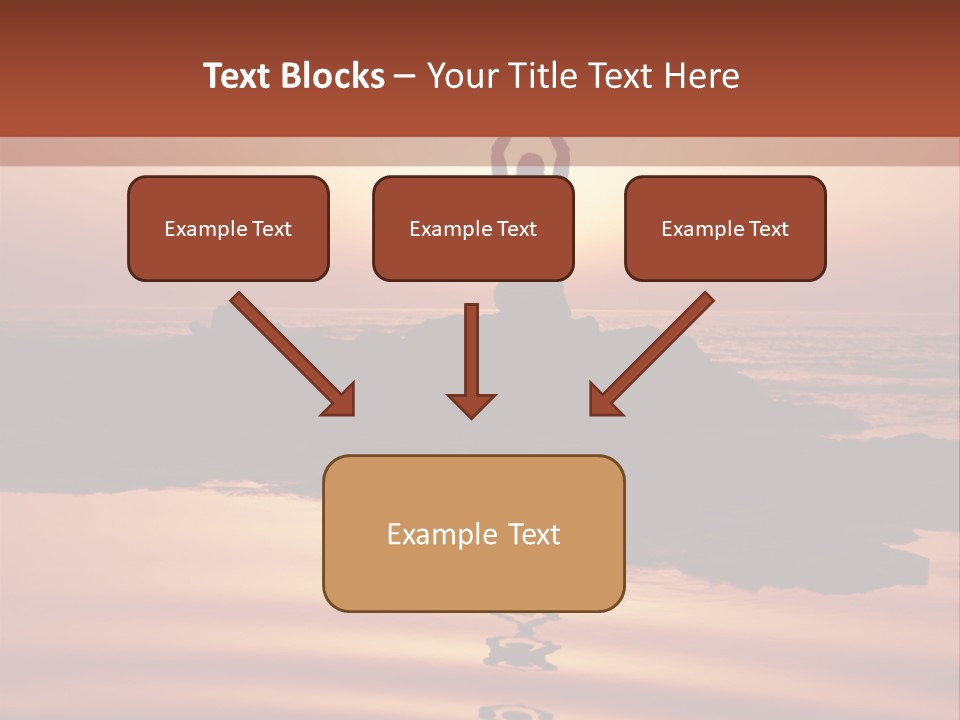 Text Blocks – Your Title Text Here

Example Text

Example Text

Example Text

Example Text